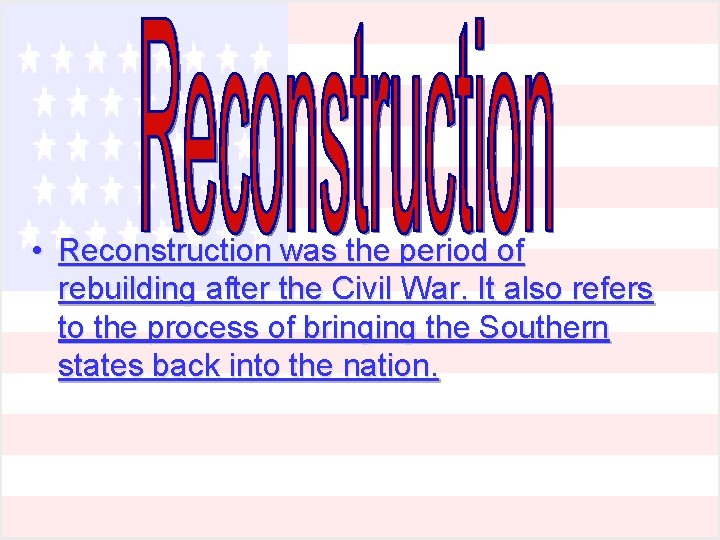 Reconstruction

• Reconstruction was the period of rebuilding after the Civil War. It also refers to the process of bringing the Southern states back into the nation.